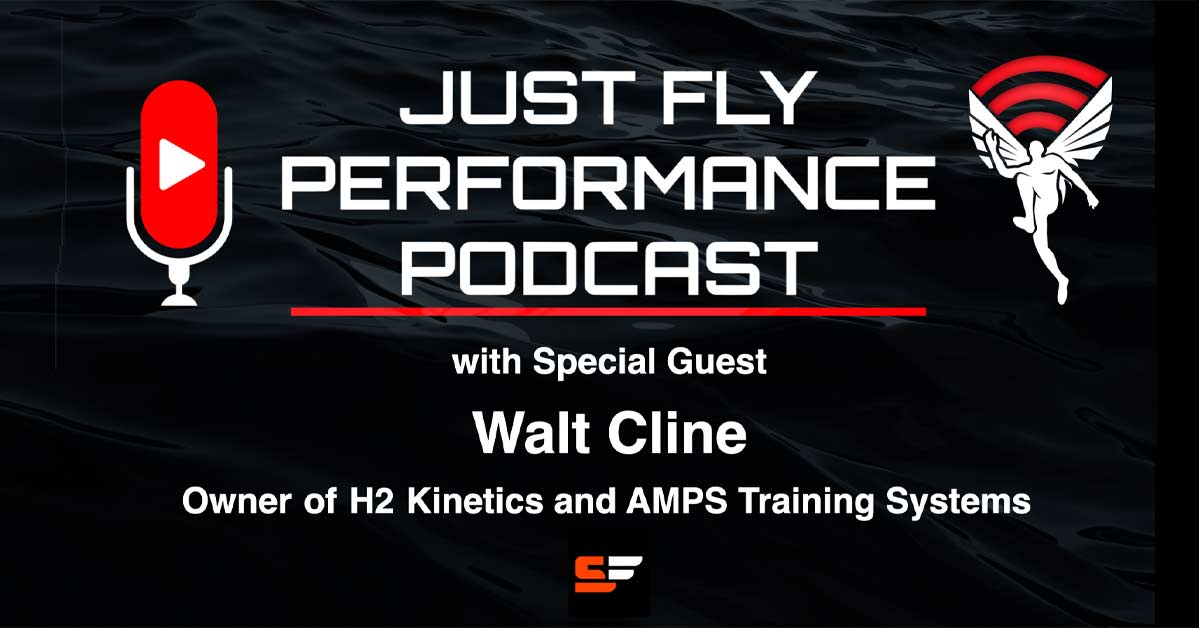 JUST FLY PERFORMANCE PODCAST

with Special Guest

Walt Cline

Owner of H2 Kinetics and AMPS Training Systems

SF